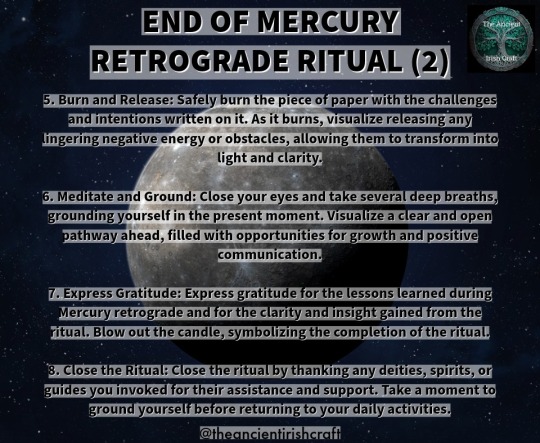 END OF MERCURY RETROGRADE RITUAL (2)

The Ancient Irish Craft

5. Burn and Release: Safely burn the piece of paper with the challenges and intentions written on it. As it burns, visualize releasing any lingering negative energy or obstacles, allowing them to transform into light and clarity.

6. Meditate and Ground: Close your eyes and take several deep breaths, grounding yourself in the present moment. Visualize a clear and open pathway ahead, filled with opportunities for growth and positive communication.

7. Express Gratitude: Express gratitude for the lessons learned during Mercury retrograde and for the clarity and insight gained from the ritual. Blow out the candle, symbolizing the completion of the ritual.

8. Close the Ritual: Close the ritual by thanking any deities, spirits, or guides you invoked for their assistance and support. Take a moment to ground yourself before returning to your daily activities.

@theancientirishcraft